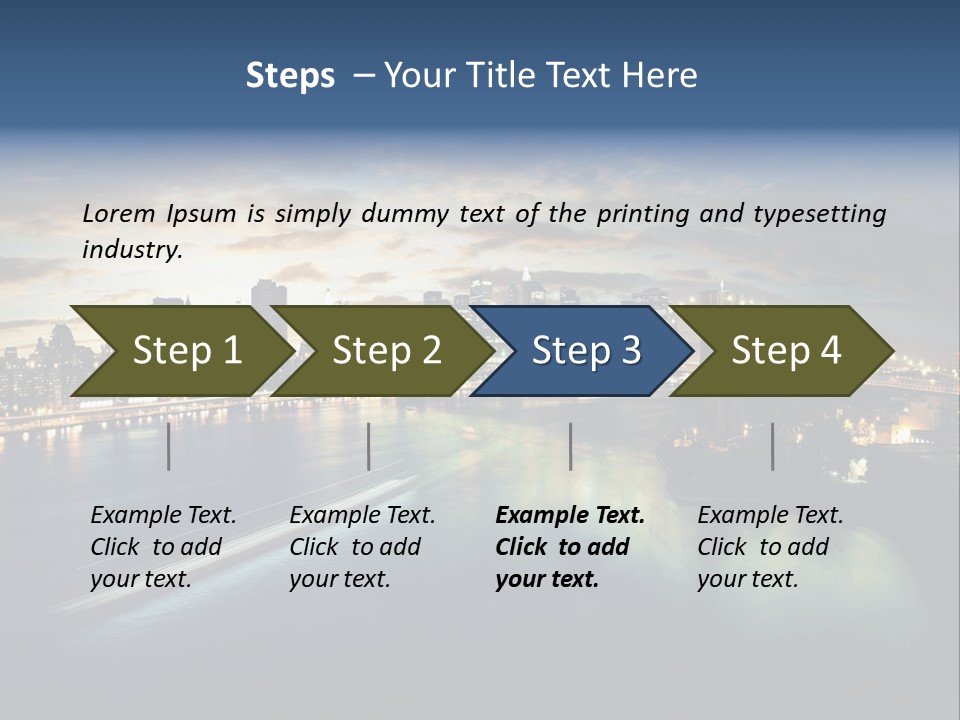 Steps – Your Title Text Here

Lorem Ipsum is simply dummy text of the printing and typesetting industry.

Step 1

Step 2

Step 3

Step 4

Example Text. Click to add your text.

Example Text. Click to add your text.

Example Text. Click to add your text.

Example Text. Click to add your text.